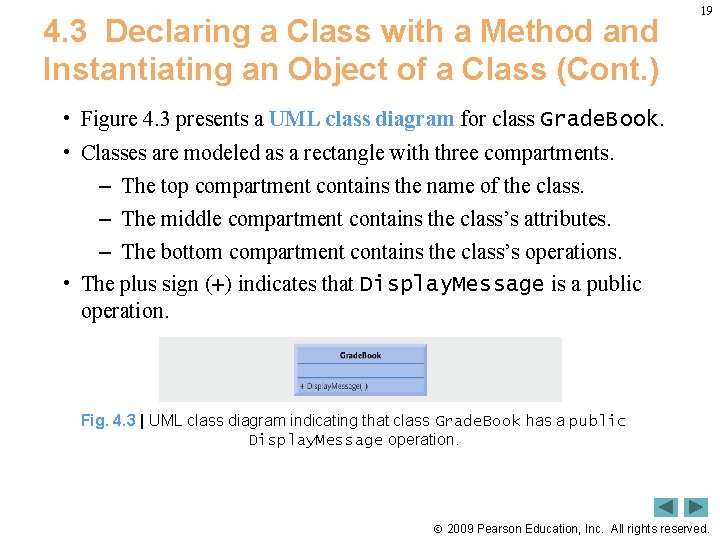 19

4.3 Declaring a Class with a Method and Instantiating an Object of a Class (Cont.)

• Figure 4.3 presents a UML class diagram for class GradeBook.

• Classes are modeled as a rectangle with three compartments.

– The top compartment contains the name of the class.

– The middle compartment contains the class's attributes.

– The bottom compartment contains the class's operations.

• The plus sign (+) indicates that DisplayMessage is a public operation.

GradeBook

+ DisplayMessage( )

Fig. 4.3 | UML class diagram indicating that class GradeBook has a public DisplayMessage operation.

© 2009 Pearson Education, Inc. All rights reserved.